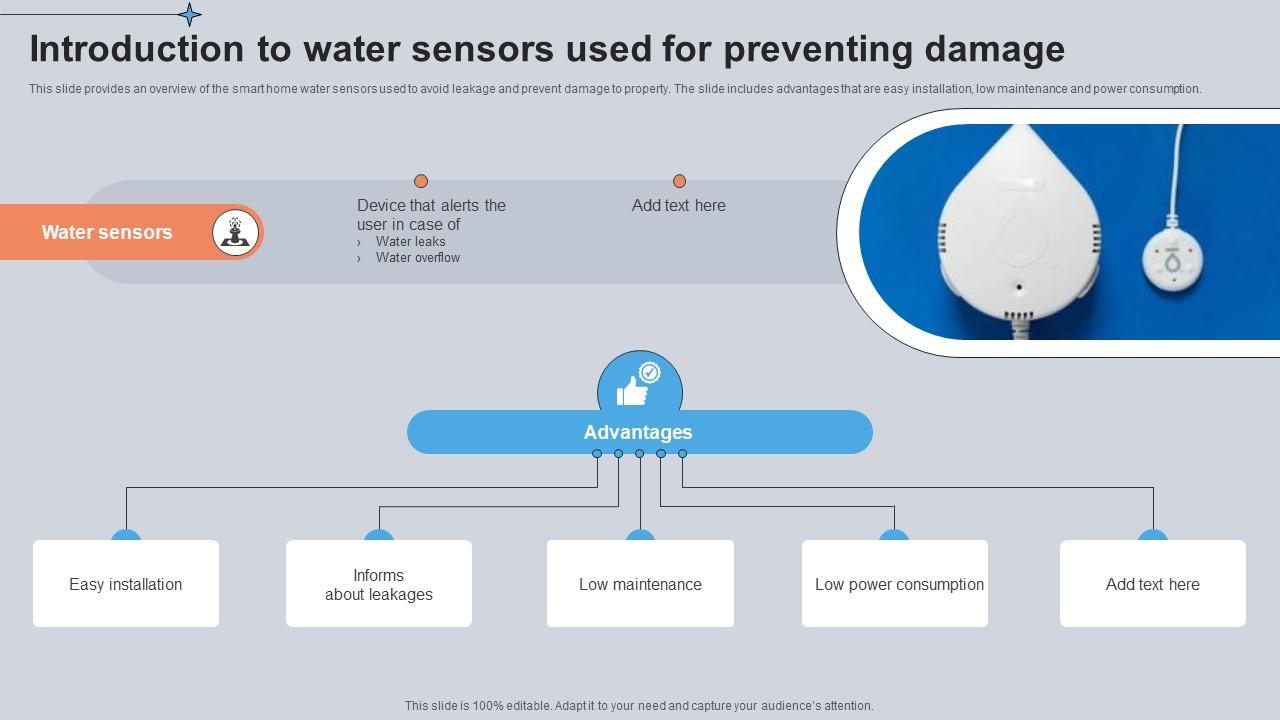 Introduction to water sensors used for preventing damage

This slide provides an overview of the smart home water sensors used to avoid leakage and prevent damage to property. The slide includes advantages that are easy installation, low maintenance and power consumption.

Water sensors

Device that alerts the user in case of
› Water leaks
› Water overflow

Add text here

Advantages

Easy installation

Informs about leakages

Low maintenance

Low power consumption

Add text here

This slide is 100% editable. Adapt it to your need and capture your audience's attention.